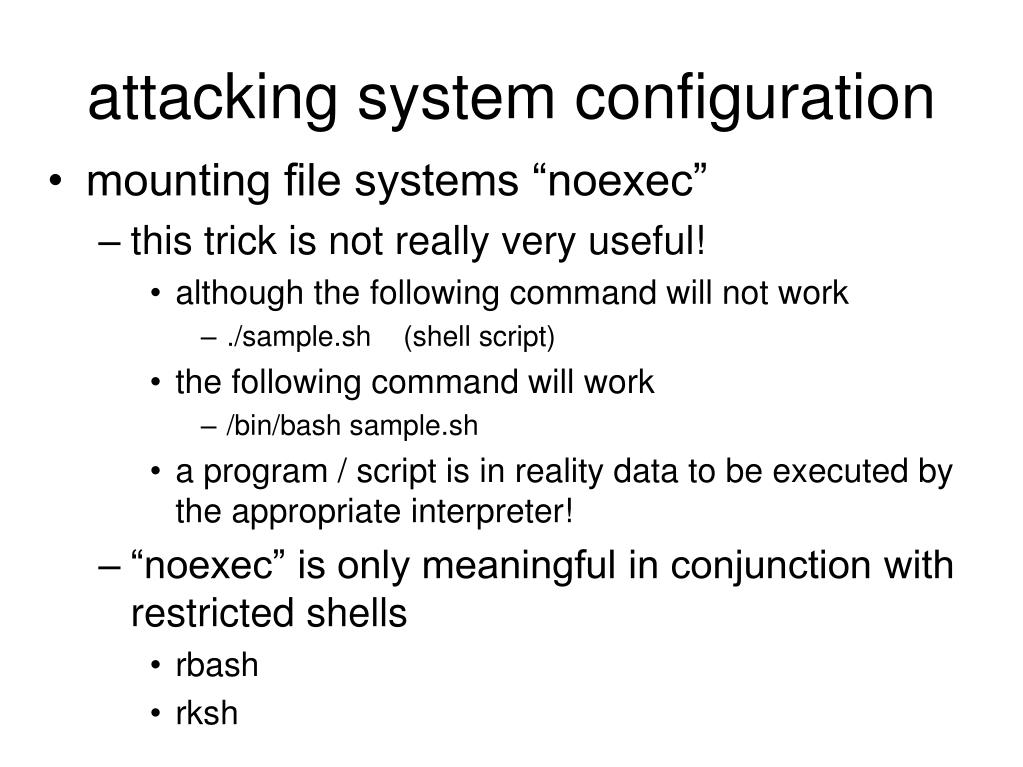 attacking system configuration

• mounting file systems “noexec”

– this trick is not really very useful!

• although the following command will not work

– ./sample.sh (shell script)

• the following command will work

– /bin/bash sample.sh

• a program / script is in reality data to be executed by the appropriate interpreter!

– “noexec” is only meaningful in conjunction with restricted shells

• rbash

• rksh